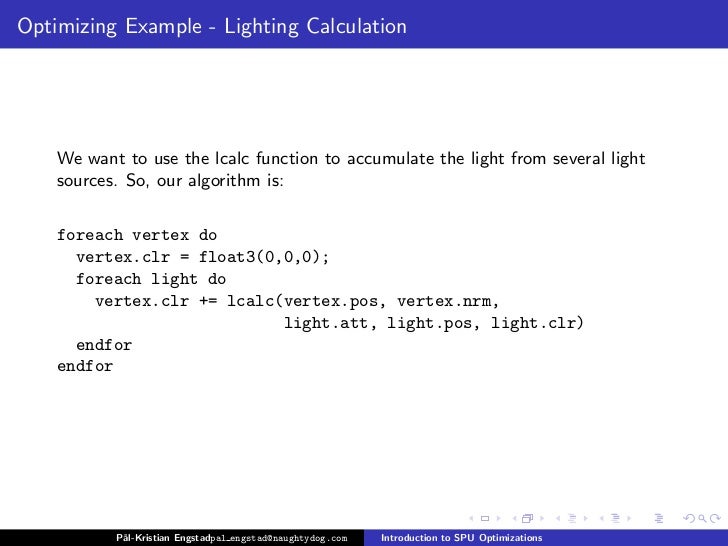 Optimizing Example - Lighting Calculation

We want to use the lcalc function to accumulate the light from several light sources. So, our algorithm is:

foreach vertex do
  vertex.clr = float3(0,0,0);
  foreach light do
    vertex.clr += lcalc(vertex.pos, vertex.nrm,
                        light.att, light.pos, light.clr)
  endfor
endfor

Pål-Kristian Engstadpal_engstad@naughtydog.com    Introduction to SPU Optimizations